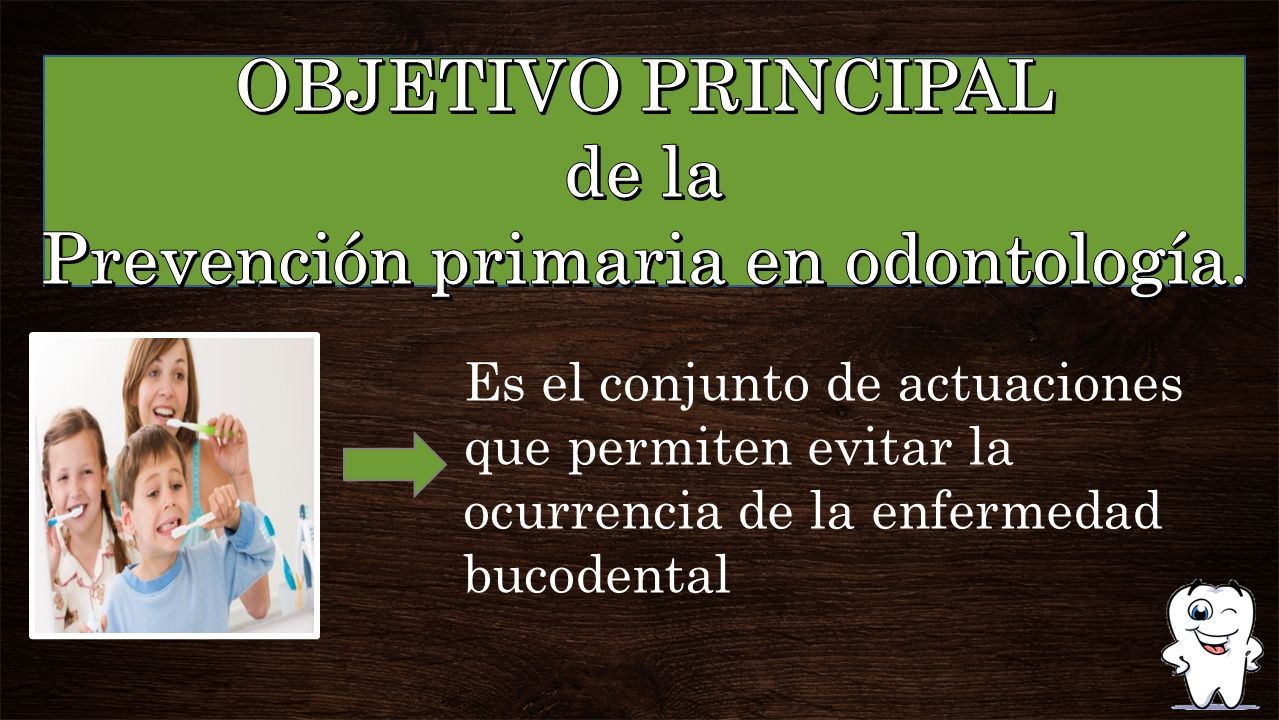 OBJETIVO PRINCIPAL
de la
Prevención primaria en odontología.

Es el conjunto de actuaciones que permiten evitar la ocurrencia de la enfermedad bucodental